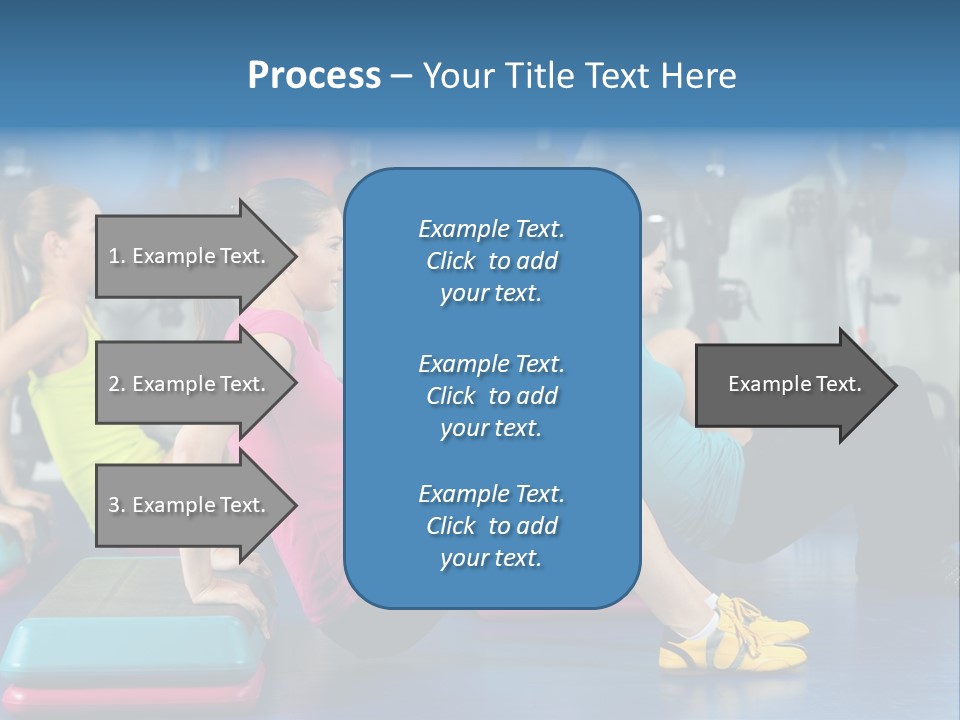 Process – Your Title Text Here

1. Example Text.

2. Example Text.

3. Example Text.

Example Text. Click to add your text.

Example Text. Click to add your text.

Example Text. Click to add your text.

Example Text.